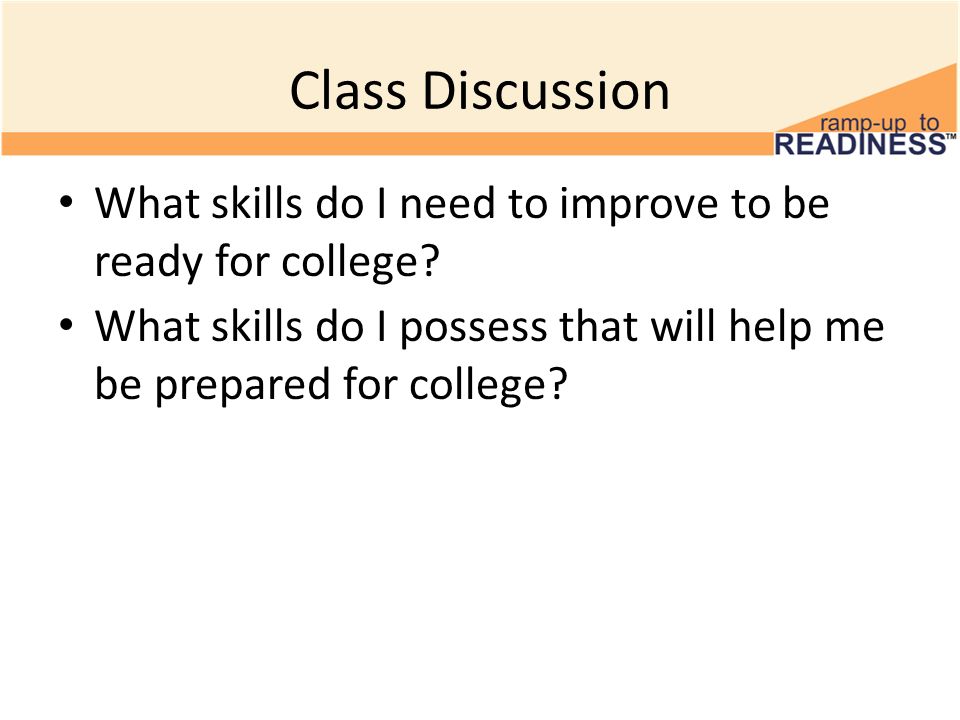 Class Discussion

ramp-up to READINESS™

• What skills do I need to improve to be ready for college?
• What skills do I possess that will help me be prepared for college?